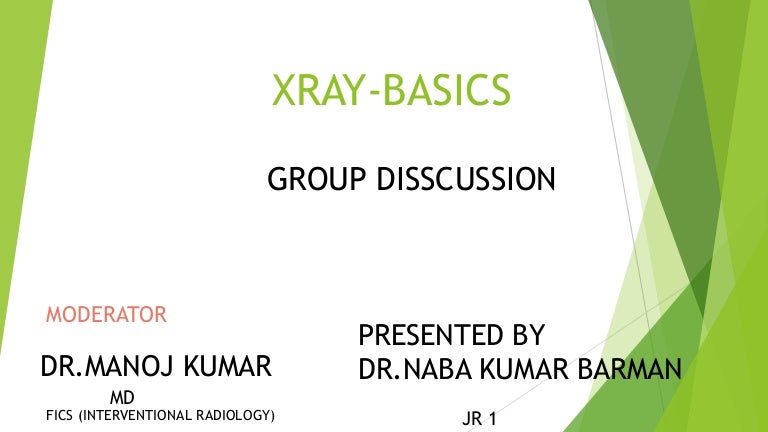 XRAY-BASICS

GROUP DISSCUSSION

MODERATOR

DR.MANOJ KUMAR

MD

FICS (INTERVENTIONAL RADIOLOGY)

PRESENTED BY

DR.NABA KUMAR BARMAN

JR 1